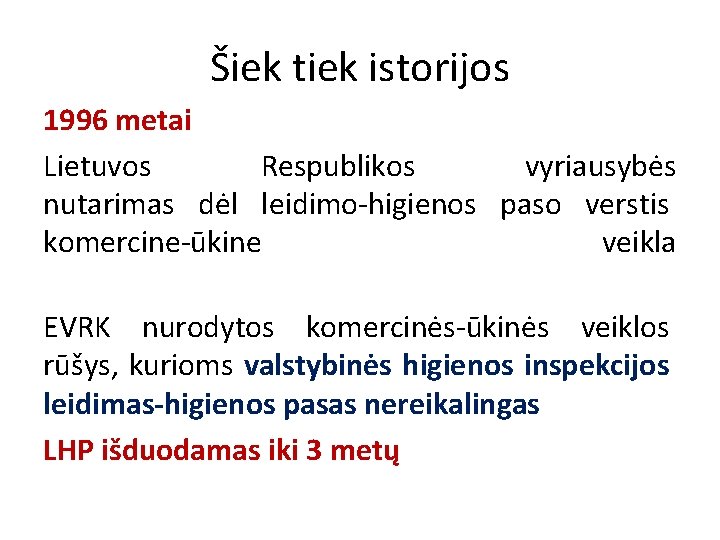 Šiek tiek istorijos

1996 metai

Lietuvos Respublikos vyriausybės nutarimas dėl leidimo-higienos paso verstis komercine-ūkine veikla

EVRK nurodytos komercinės-ūkinės veiklos rūšys, kurioms valstybinės higienos inspekcijos leidimas-higienos pasas nereikalingas

LHP išduodamas iki 3 metų